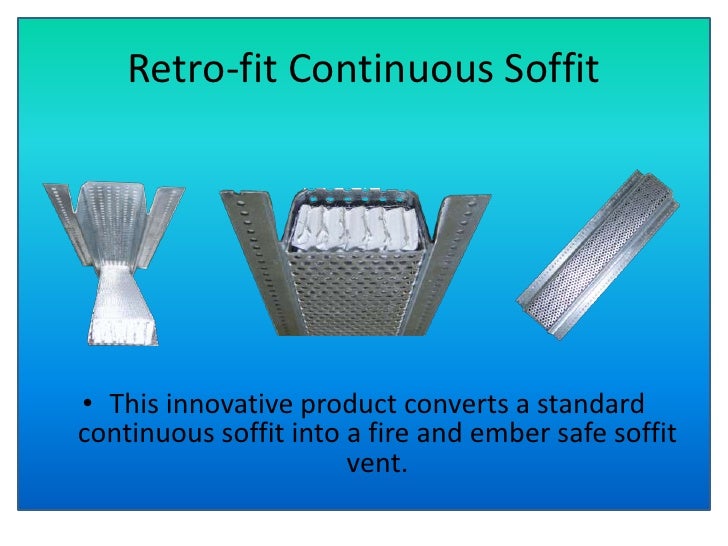 Retro-fit Continuous Soffit

• This innovative product converts a standard continuous soffit into a fire and ember safe soffit vent.